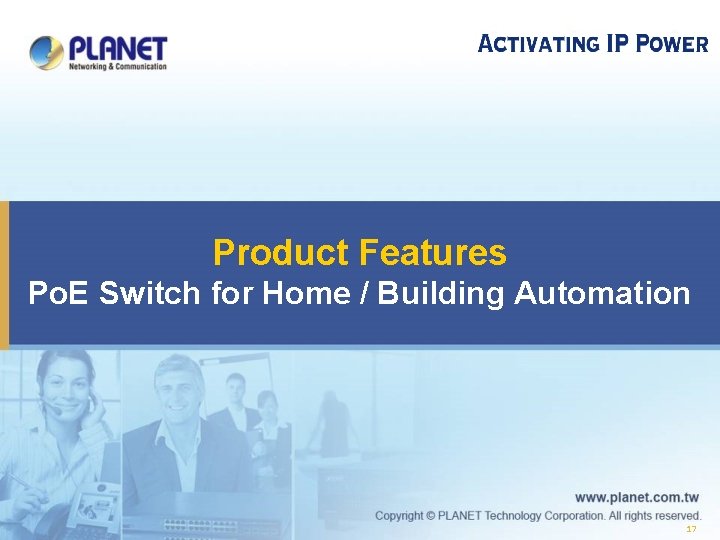 PLANET
Networking & Communication

ACTIVATING IP POWER

Product Features
PoE Switch for Home / Building Automation

www.planet.com.tw
Copyright © PLANET Technology Corporation. All rights reserved.
17